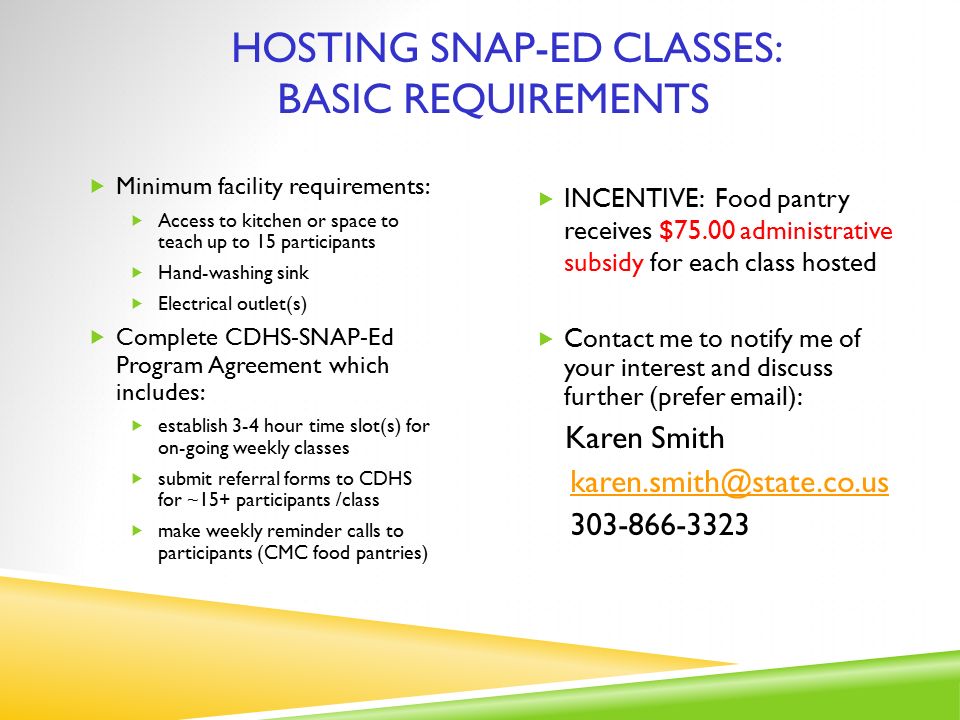 HOSTING SNAP-ED CLASSES: BASIC REQUIREMENTS

Minimum facility requirements:

Access to kitchen or space to teach up to 15 participants

Hand-washing sink

Electrical outlet(s)

Complete CDHS-SNAP-Ed Program Agreement which includes:

establish 3-4 hour time slot(s) for on-going weekly classes

submit referral forms to CDHS for ~15+ participants /class

make weekly reminder calls to participants (CMC food pantries)

INCENTIVE: Food pantry receives $75.00 administrative subsidy for each class hosted

Contact me to notify me of your interest and discuss further (prefer email):

Karen Smith

karen.smith@state.co.us

303-866-3323